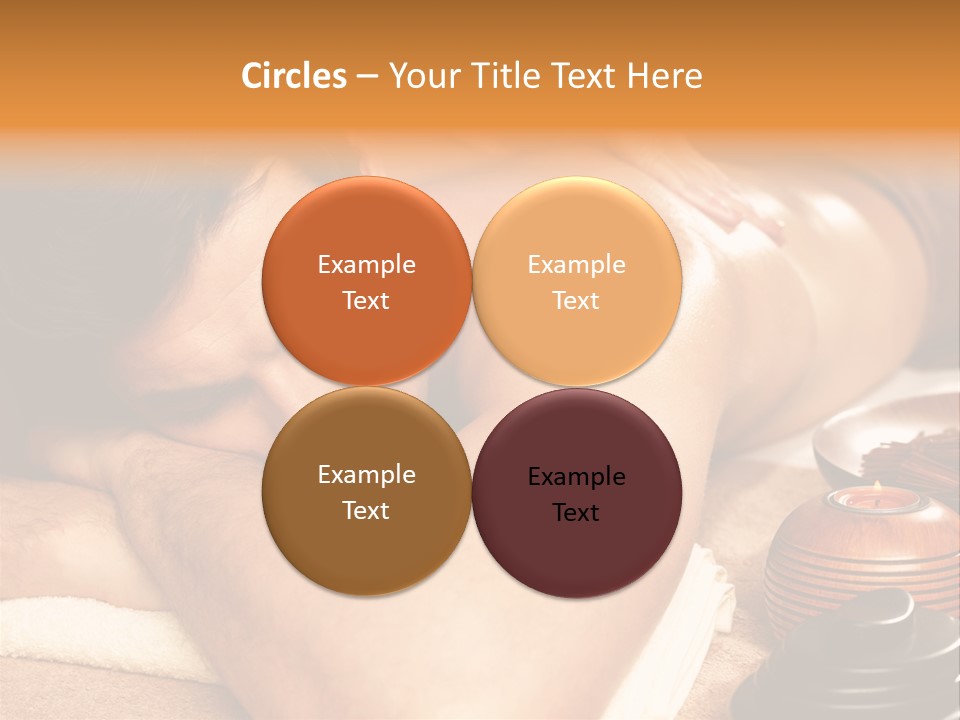 Circles – Your Title Text Here

Example Text

Example Text

Example Text

Example Text